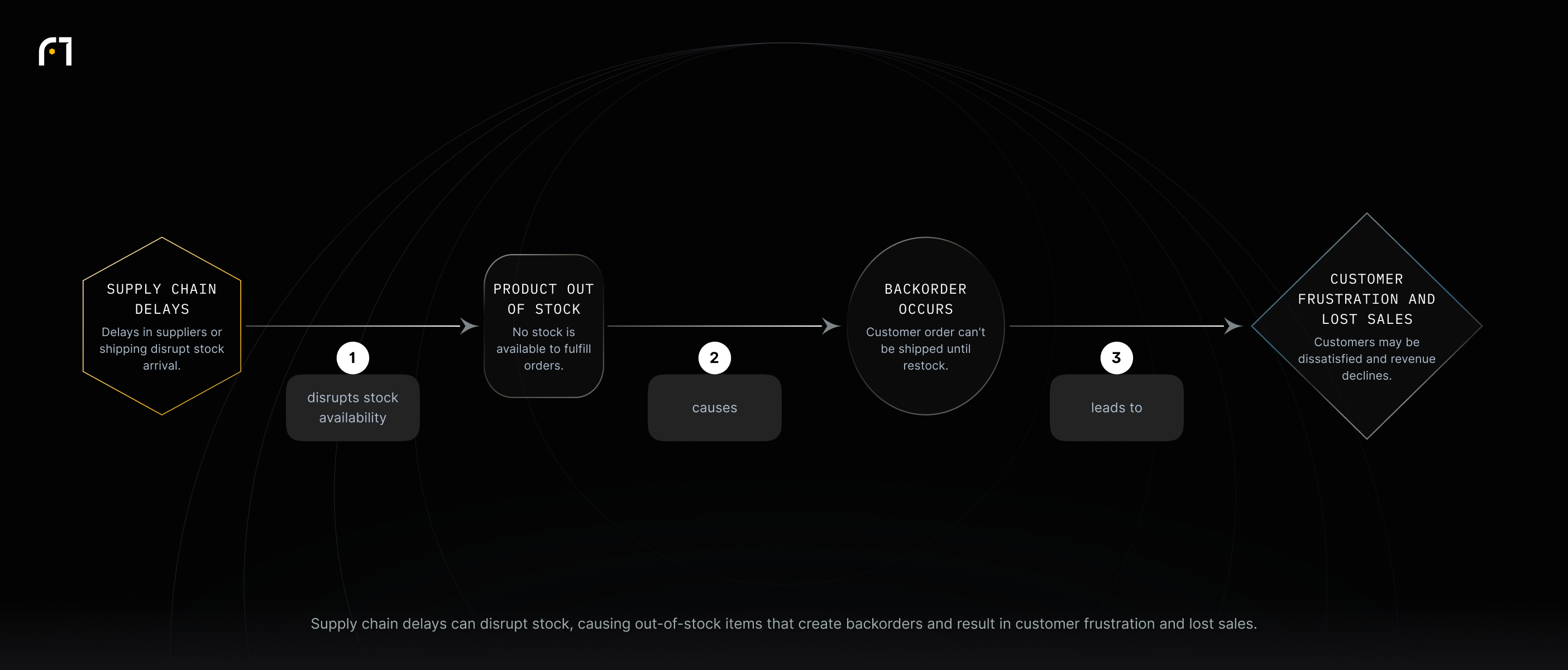 SUPPLY CHAIN DELAYS

Delays in suppliers or shipping disrupt stock arrival.

1

disrupts stock availability

PRODUCT OUT OF STOCK

No stock is available to fulfill orders.

2

causes

BACKORDER OCCURS

Customer order can't be shipped until restock.

3

leads to

CUSTOMER FRUSTRATION AND LOST SALES

Customers may be dissatisfied and revenue declines.

Supply chain delays can disrupt stock, causing out-of-stock items that create backorders and result in customer frustration and lost sales.